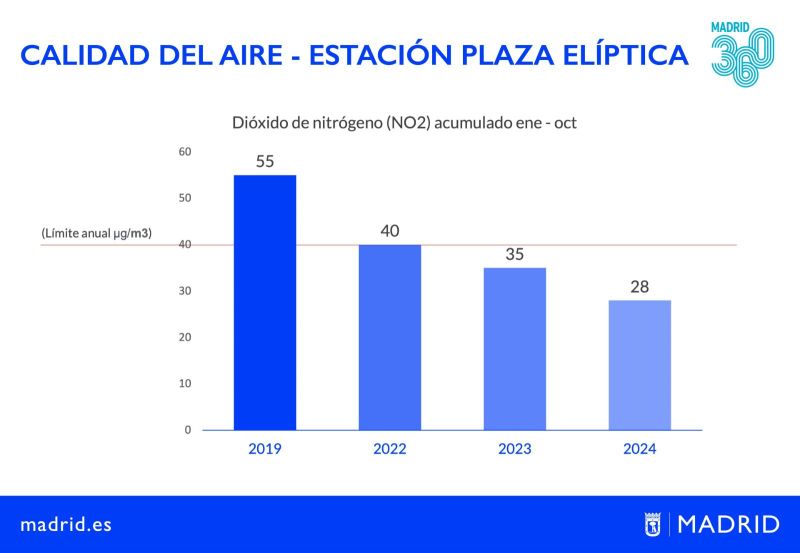 CALIDAD DEL AIRE - ESTACIÓN PLAZA ELÍPTICA

MADRID 360

Dióxido de nitrógeno (NO2) acumulado ene - oct

60
50
(Límite anual µg/m3)
40
30
20
10
0

55
40
35
28

2019
2022
2023
2024

madrid.es

MADRID